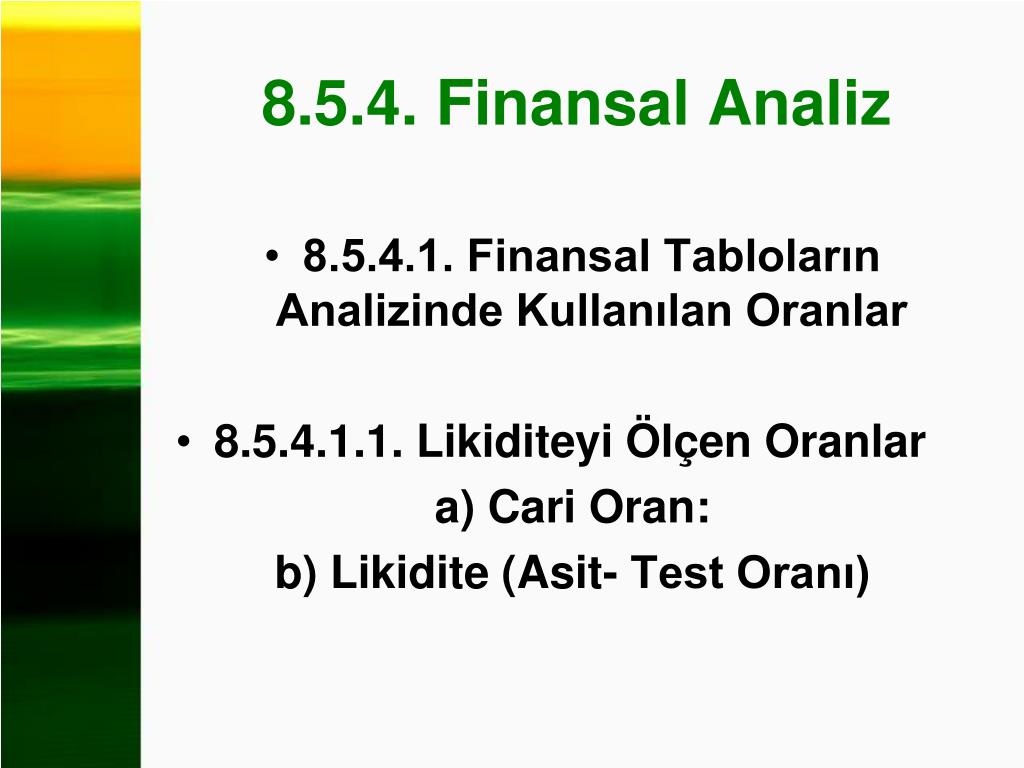 8.5.4. Finansal Analiz

• 8.5.4.1. Finansal Tabloların Analizinde Kullanılan Oranlar

• 8.5.4.1.1. Likiditeyi Ölçen Oranlar
a) Cari Oran:
b) Likidite (Asit- Test Oranı)